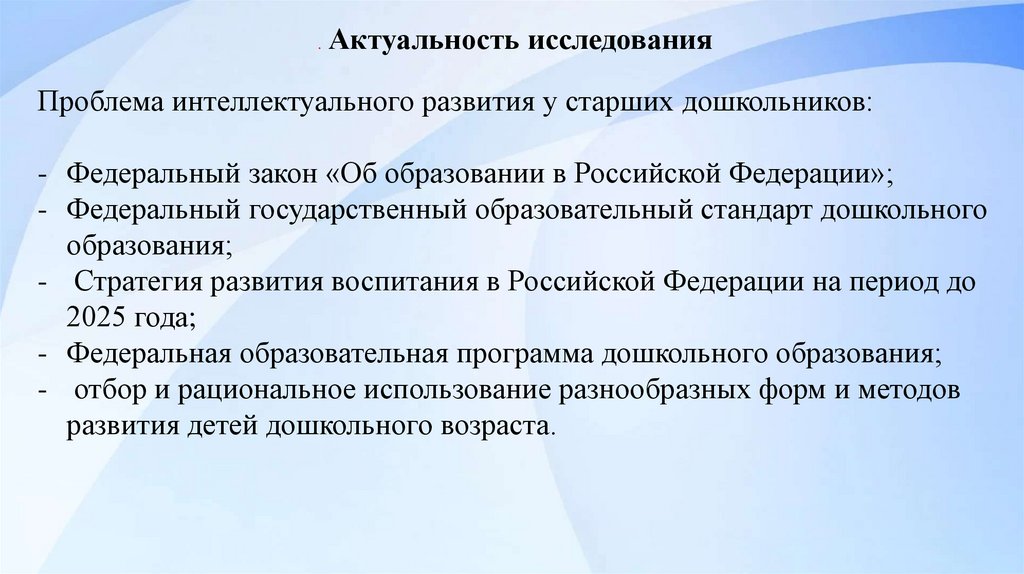 . Актуальность исследования

Проблема интеллектуального развития у старших дошкольников:

- Федеральный закон «Об образовании в Российской Федерации»;
- Федеральный государственный образовательный стандарт дошкольного образования;
- Стратегия развития воспитания в Российской Федерации на период до 2025 года;
- Федеральная образовательная программа дошкольного образования;
- отбор и рациональное использование разнообразных форм и методов развития детей дошкольного возраста.